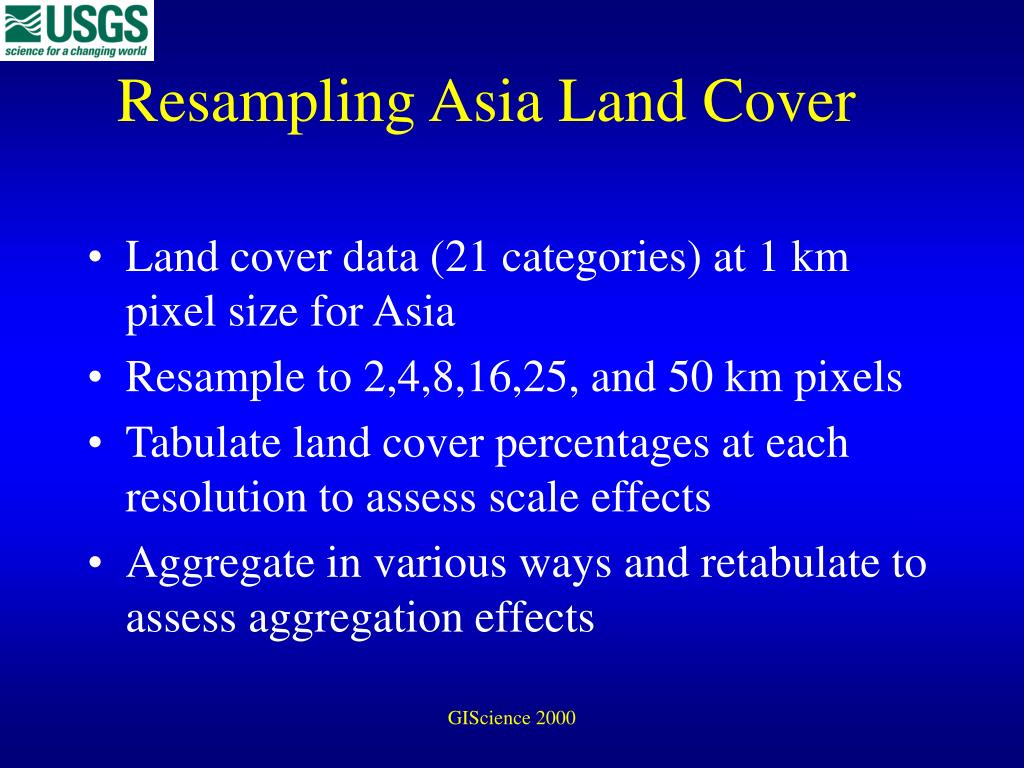 USGS
science for a changing world

Resampling Asia Land Cover

• Land cover data (21 categories) at 1 km pixel size for Asia
• Resample to 2,4,8,16,25, and 50 km pixels
• Tabulate land cover percentages at each resolution to assess scale effects
• Aggregate in various ways and retabulate to assess aggregation effects

GIScience 2000